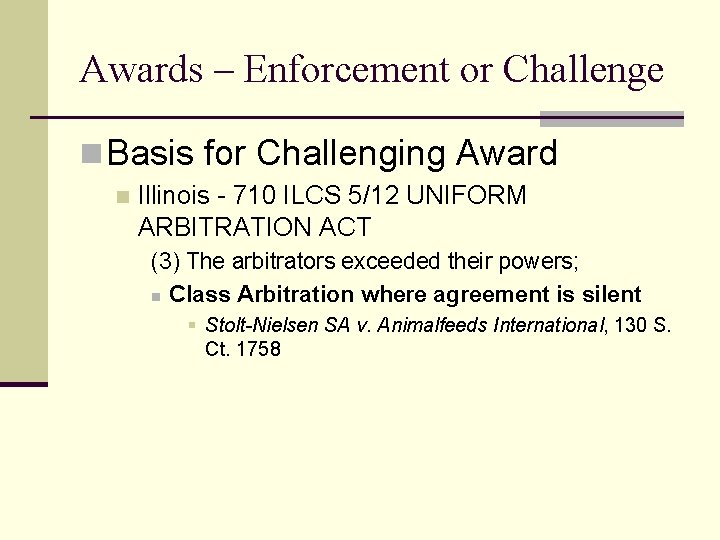 Awards – Enforcement or Challenge

Basis for Challenging Award

Illinois - 710 ILCS 5/12 UNIFORM ARBITRATION ACT

(3) The arbitrators exceeded their powers;

Class Arbitration where agreement is silent

Stolt-Nielsen SA v. Animalfeeds International, 130 S. Ct. 1758